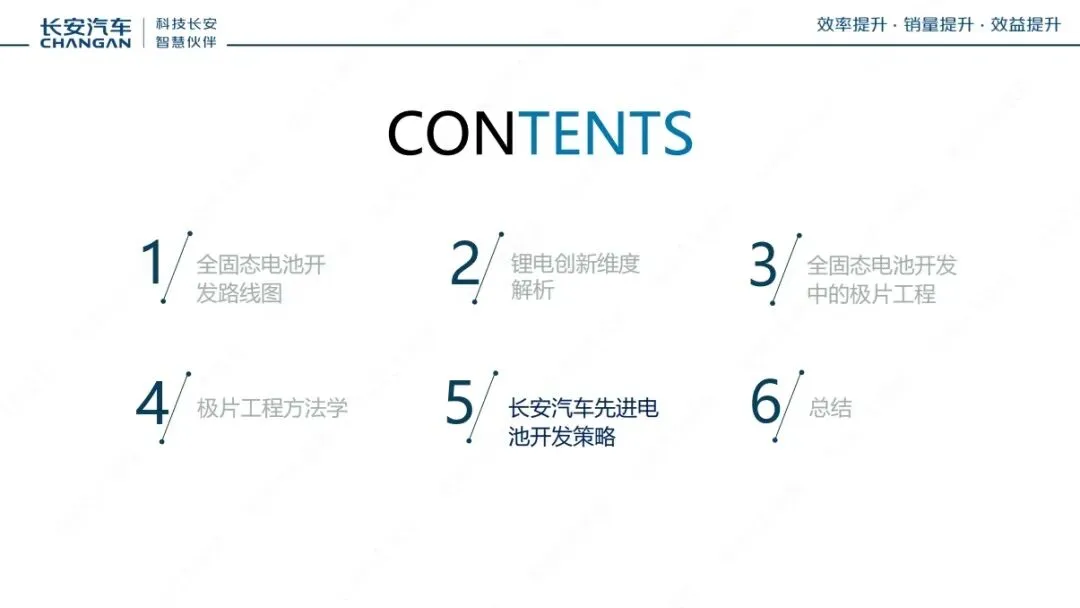 长安汽车
CHANGAN
科技长安
智慧伙伴

效率提升 · 销量提升 · 效益提升

CONTENTS

1 全固态电池开发路线图

2 锂电创新维度解析

3 全固态电池开发中的极片工程

4 极片工程方法学

5 长安汽车先进电池开发策略

6 总结